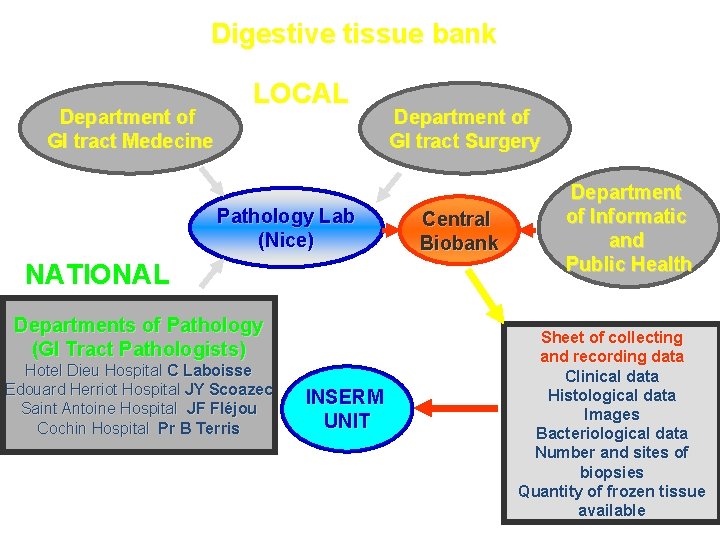 Digestive tissue bank

LOCAL

Department of GI tract Medecine

Department of GI tract Surgery

Pathology Lab (Nice)

Central Biobank

Department of Informatic and Public Health

NATIONAL

Departments of Pathology (GI Tract Pathologists)
Hotel Dieu Hospital C Laboisse
Edouard Herriot Hospital JY Scoazec
Saint Antoine Hospital JF Fléjou
Cochin Hospital Pr B Terris

INSERM UNIT

Sheet of collecting and recording data
Clinical data
Histological data
Images
Bacteriological data
Number and sites of biopsies
Quantity of frozen tissue available